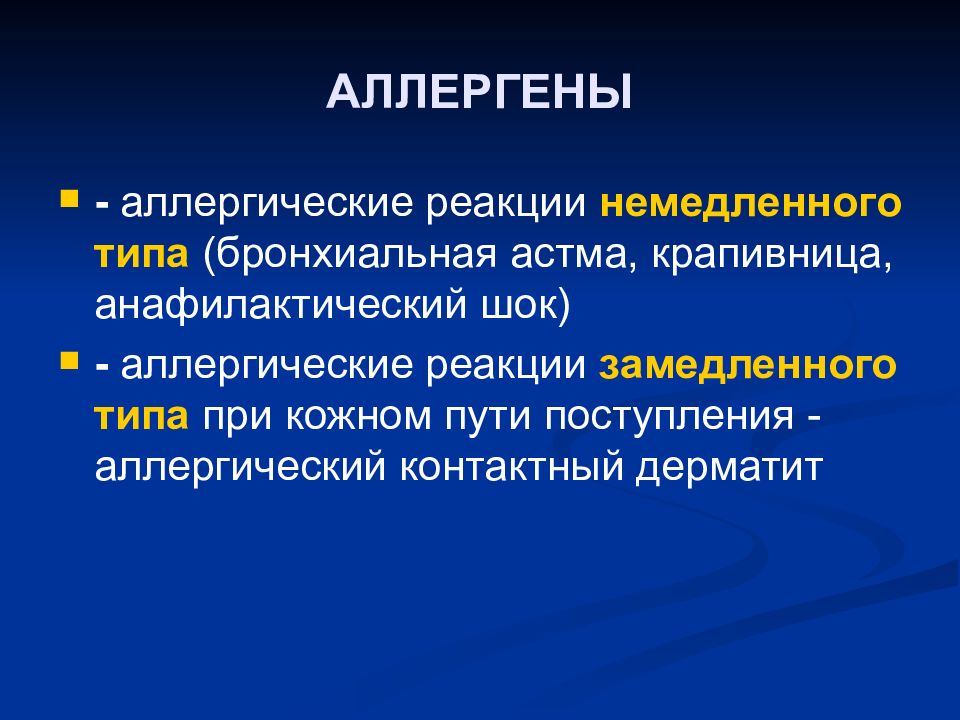 АЛЛЕРГЕНЫ

- аллергические реакции немедленного типа (бронхиальная астма, крапивница, анафилактический шок)

- аллергические реакции замедленного типа при кожном пути поступления - аллергический контактный дерматит